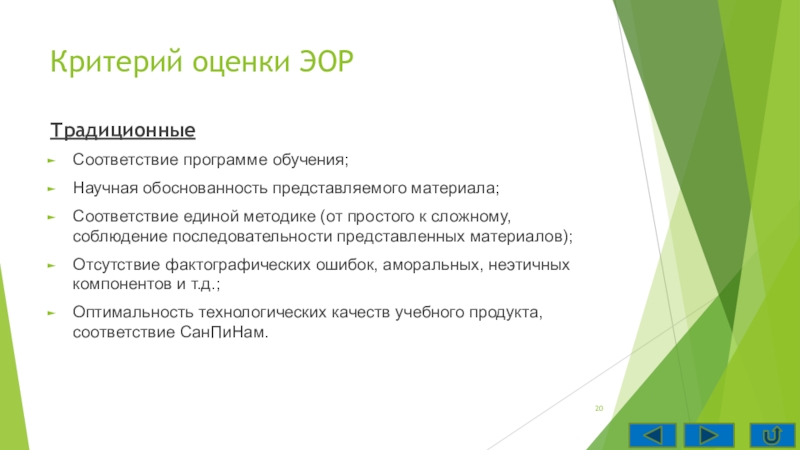 Критерий оценки ЭОР

Традиционные

Соответствие программе обучения;

Научная обоснованность представляемого материала;

Соответствие единой методике (от простого к сложному, соблюдение последовательности представленных материалов);

Отсутствие фактографических ошибок, аморальных, неэтичных компонентов и т.д.;

Оптимальность технологических качеств учебного продукта, соответствие СанПиНам.

20